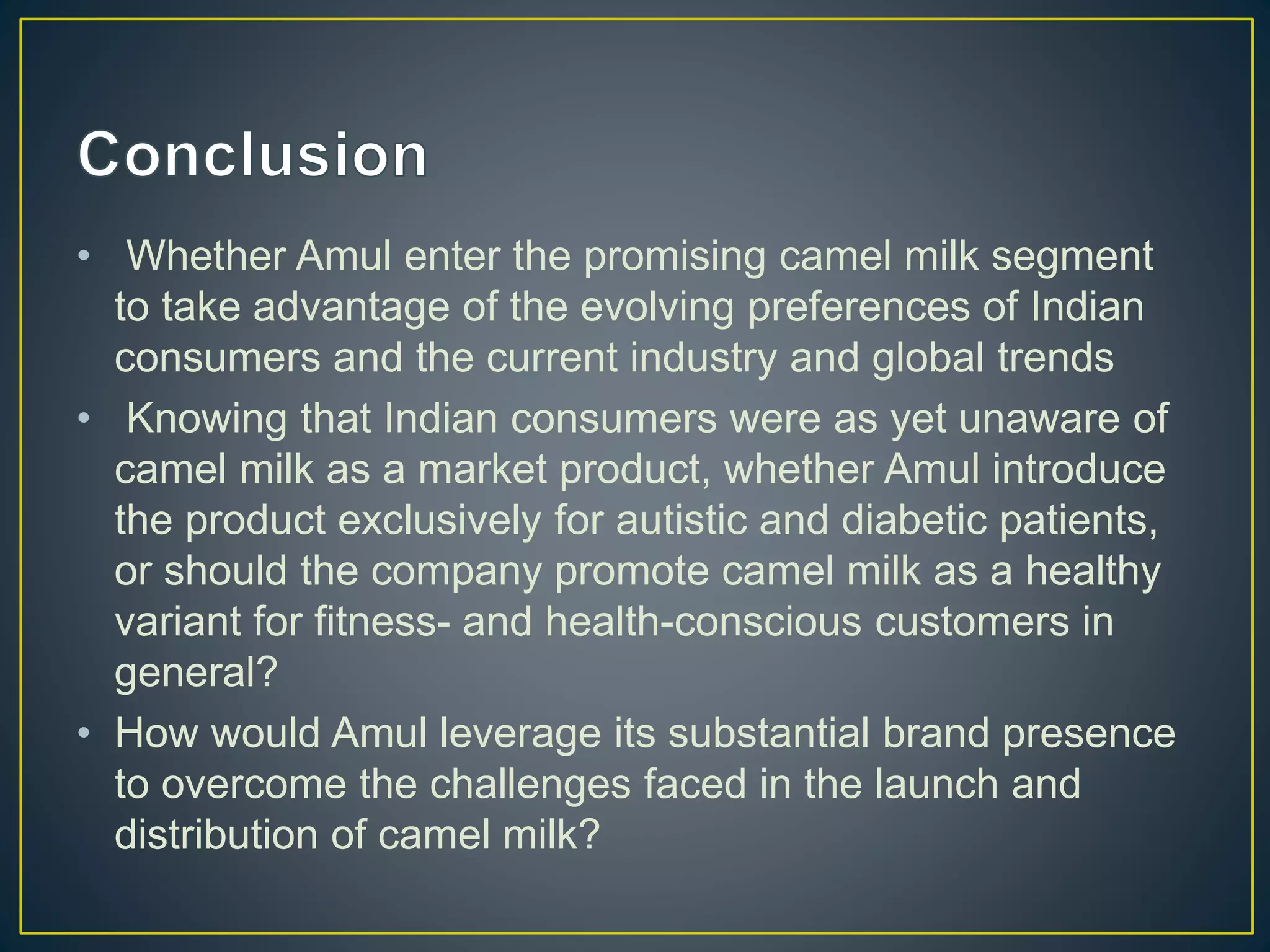 Conclusion

• Whether Amul enter the promising camel milk segment to take advantage of the evolving preferences of Indian consumers and the current industry and global trends
• Knowing that Indian consumers were as yet unaware of camel milk as a market product, whether Amul introduce the product exclusively for autistic and diabetic patients, or should the company promote camel milk as a healthy variant for fitness- and health-conscious customers in general?
• How would Amul leverage its substantial brand presence to overcome the challenges faced in the launch and distribution of camel milk?